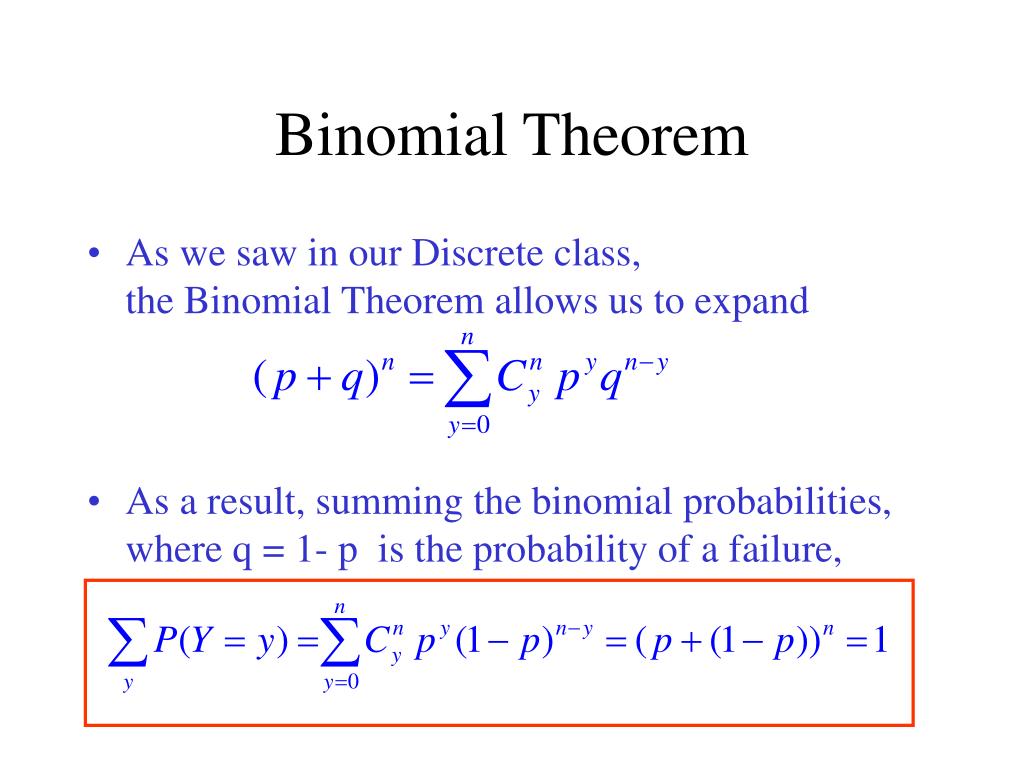 Binomial Theorem

• As we saw in our Discrete class, the Binomial Theorem allows us to expand

$(p+q)^n = \sum_{y=0}^{n} C_y^n \, p^y q^{n-y}$

• As a result, summing the binomial probabilities, where q = 1- p is the probability of a failure,

$\sum_{y} P(Y=y) = \sum_{y=0}^{n} C_y^n \, p^y (1-p)^{n-y} = (p+(1-p))^n = 1$